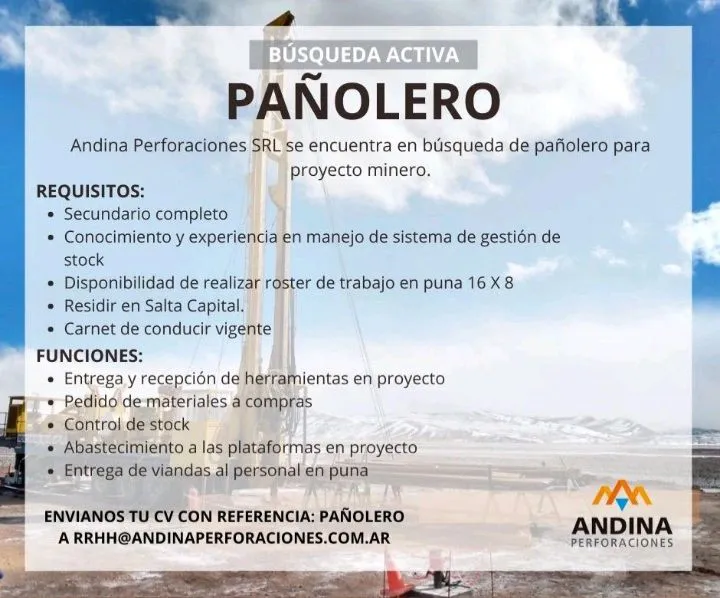 BÚSQUEDA ACTIVA

PAÑOLERO

Andina Perforaciones SRL se encuentra en búsqueda de pañolero para proyecto minero.

REQUISITOS:
• Secundario completo
• Conocimiento y experiencia en manejo de sistema de gestión de stock
• Disponibilidad de realizar roster de trabajo en puna 16 X 8
• Residir en Salta Capital.
• Carnet de conducir vigente

FUNCIONES:
• Entrega y recepción de herramientas en proyecto
• Pedido de materiales a compras
• Control de stock
• Abastecimiento a las plataformas en proyecto
• Entrega de viandas al personal en puna

ENVIANOS TU CV CON REFERENCIA: PAÑOLERO
A RRHH@ANDINAPERFORACIONES.COM.AR

ANDINA
PERFORACIONES